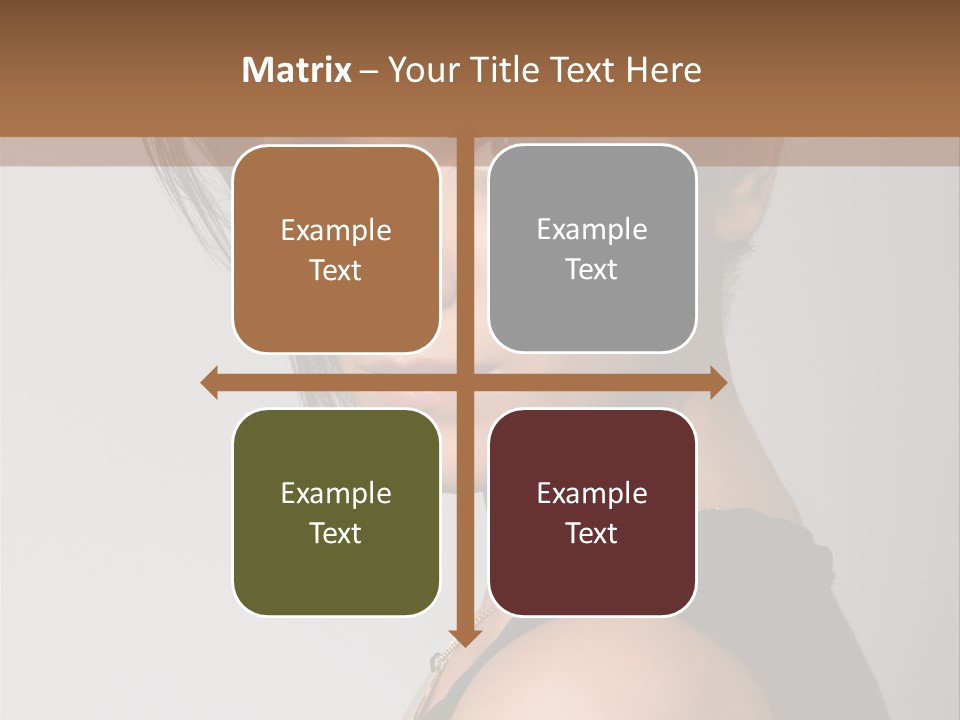 Matrix – Your Title Text Here

Example Text

Example Text

Example Text

Example Text